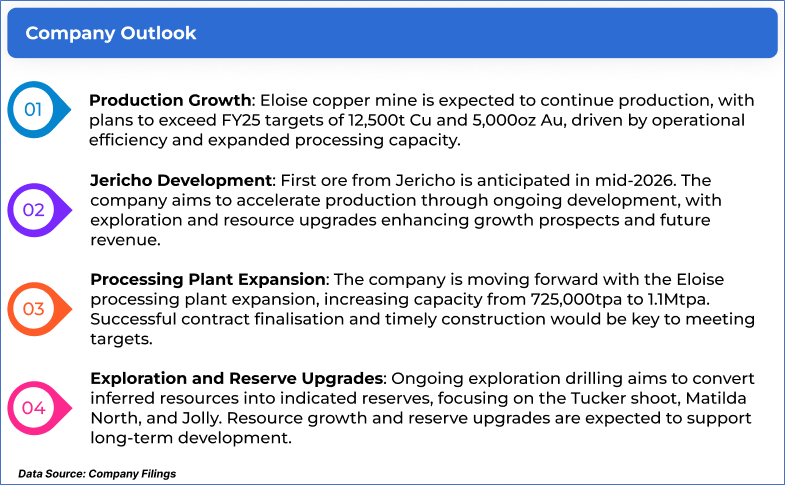 Company Outlook

01

Production Growth: Eloise copper mine is expected to continue production, with plans to exceed FY25 targets of 12,500t Cu and 5,000oz Au, driven by operational efficiency and expanded processing capacity.

02

Jericho Development: First ore from Jericho is anticipated in mid-2026. The company aims to accelerate production through ongoing development, with exploration and resource upgrades enhancing growth prospects and future revenue.

03

Processing Plant Expansion: The company is moving forward with the Eloise processing plant expansion, increasing capacity from 725,000tpa to 1.1Mtpa. Successful contract finalisation and timely construction would be key to meeting targets.

04

Exploration and Reserve Upgrades: Ongoing exploration drilling aims to convert inferred resources into indicated reserves, focusing on the Tucker shoot, Matilda North, and Jolly. Resource growth and reserve upgrades are expected to support long-term development.

Data Source: Company Filings